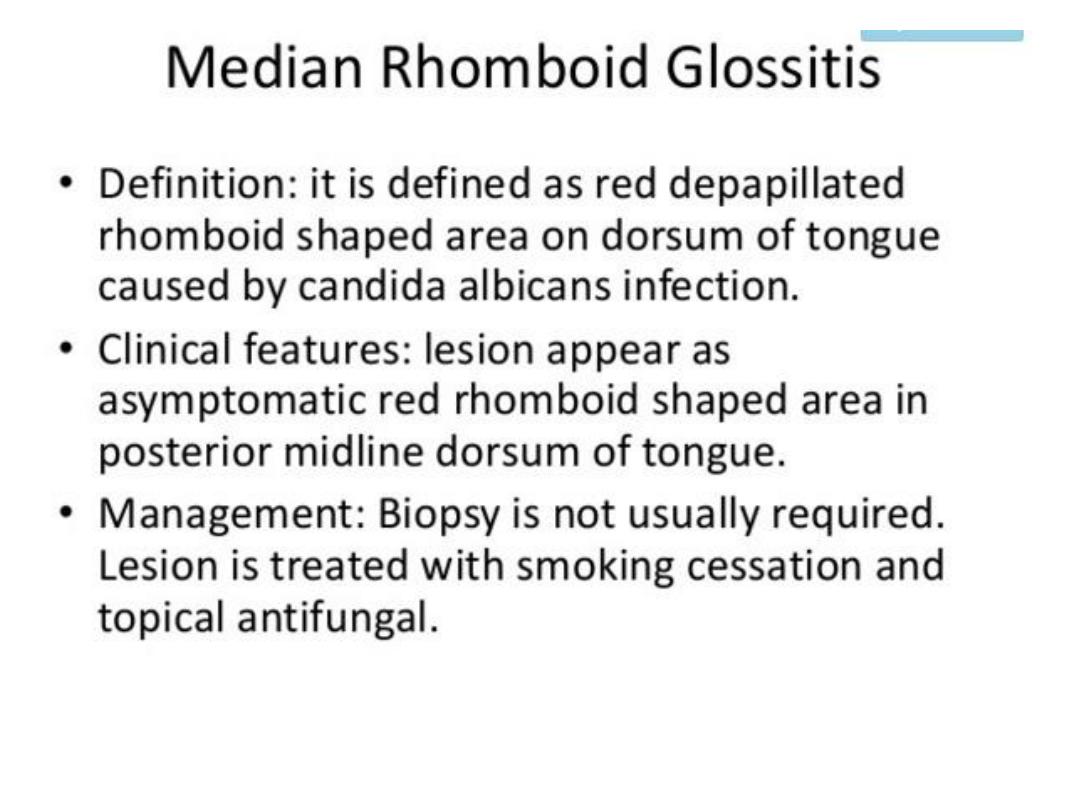 Median Rhomboid Glossitis

• Definition: it is defined as red depapillated rhomboid shaped area on dorsum of tongue caused by candida albicans infection.
• Clinical features: lesion appear as asymptomatic red rhomboid shaped area in posterior midline dorsum of tongue.
• Management: Biopsy is not usually required. Lesion is treated with smoking cessation and topical antifungal.